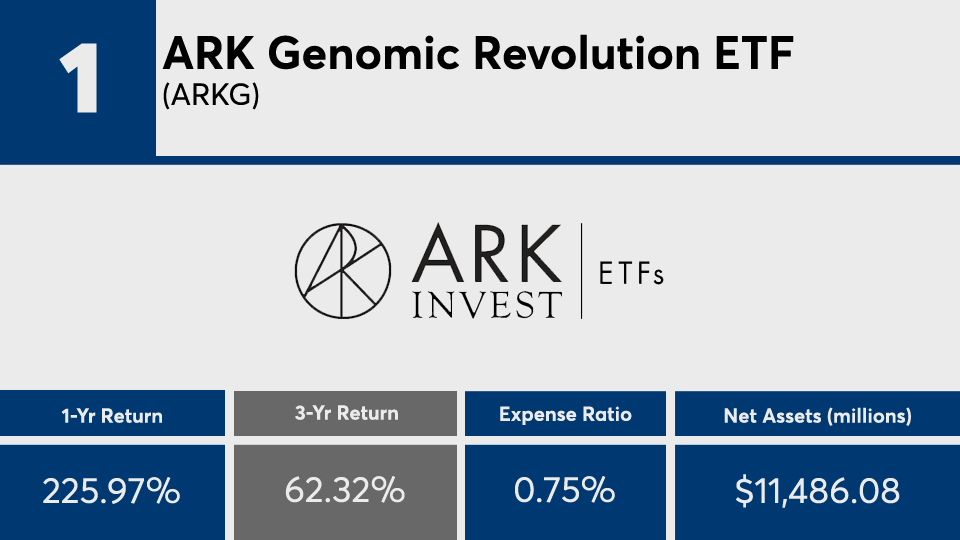 1

ARK Genomic Revolution ETF
(ARKG)

ARK INVEST | ETFs

| 1-Yr Return | 3-Yr Return | Expense Ratio | Net Assets (millions) |
|---|---|---|---|
| 225.97% | 62.32% | 0.75% | $11,486.08 |